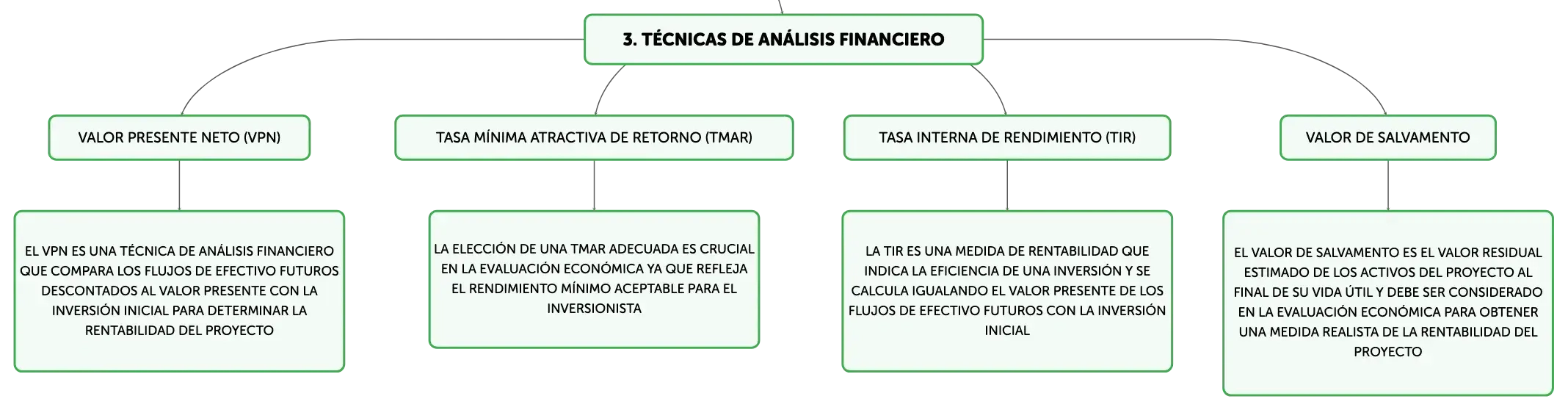 3. TÉCNICAS DE ANÁLISIS FINANCIERO

VALOR PRESENTE NETO (VPN)

EL VPN ES UNA TÉCNICA DE ANÁLISIS FINANCIERO QUE COMPARA LOS FLUJOS DE EFECTIVO FUTUROS DESCONTADOS AL VALOR PRESENTE CON LA INVERSIÓN INICIAL PARA DETERMINAR LA RENTABILIDAD DEL PROYECTO

TASA MÍNIMA ATRACTIVA DE RETORNO (TMAR)

LA ELECCIÓN DE UNA TMAR ADECUADA ES CRUCIAL EN LA EVALUACIÓN ECONÓMICA YA QUE REFLEJA EL RENDIMIENTO MÍNIMO ACEPTABLE PARA EL INVERSIONISTA

TASA INTERNA DE RENDIMIENTO (TIR)

LA TIR ES UNA MEDIDA DE RENTABILIDAD QUE INDICA LA EFICIENCIA DE UNA INVERSIÓN Y SE CALCULA IGUALANDO EL VALOR PRESENTE DE LOS FLUJOS DE EFECTIVO FUTUROS CON LA INVERSIÓN INICIAL

VALOR DE SALVAMENTO

EL VALOR DE SALVAMENTO ES EL VALOR RESIDUAL ESTIMADO DE LOS ACTIVOS DEL PROYECTO AL FINAL DE SU VIDA ÚTIL Y DEBE SER CONSIDERADO EN LA EVALUACIÓN ECONÓMICA PARA OBTENER UNA MEDIDA REALISTA DE LA RENTABILIDAD DEL PROYECTO